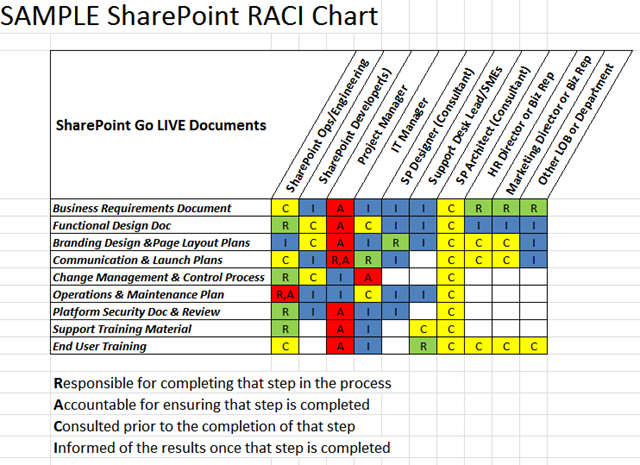 SAMPLE SharePoint RACI Chart

| SharePoint Go LIVE Documents | SharePoint Ops/Engineering | SharePoint Developer(s) | Project Manager | IT Manager | SP Designer (Consultant) | Support Desk Lead/SMEs | SP Architect (Consultant) | HR Director or Biz Rep | Marketing Director or Biz Rep | Other LOB or Department |
|---|---|---|---|---|---|---|---|---|---|---|
| Business Requirements Document | C | I | A | I | I | I | C | R | R | R |
| Functional Design Doc | R | C | A | C | I | I | C | I | I | I |
| Branding Design &Page Layout Plans | I | C | A | I | R | I | C | C | C | I |
| Communication & Launch Plans | C | I | R,A | R | I |  | C | C | C | I |
| Change Management & Control Process | R | C | I | A |  |  | C |  |  |  |
| Operations & Maintenance Plan | R,A | I | I | C | I | I | C |  |  |  |
| Platform Security Doc & Review | R | I | A | I | I |  | C |  |  |  |
| Support Training Material | R |  | A | I |  | C | C |  |  |  |
| End User Training | C |  | A | I |  | R | C | C | C | C |

Responsible for completing that step in the process
Accountable for ensuring that step is completed
Consulted prior to the completion of that step
Informed of the results once that step is completed